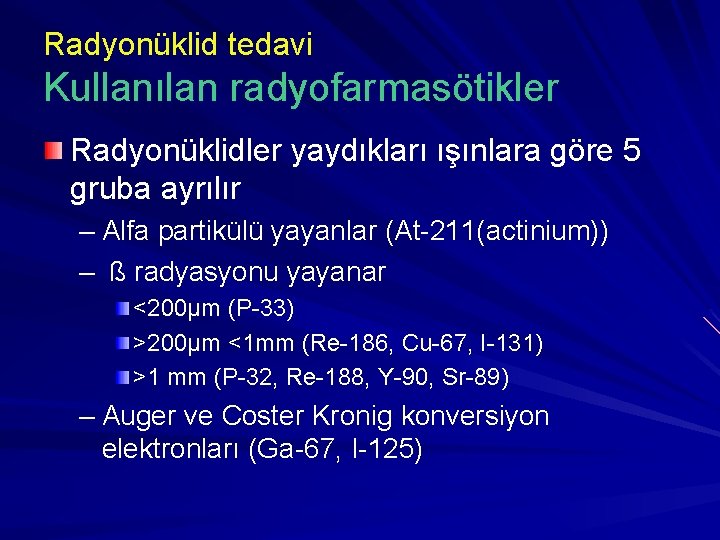 Radyonüklid tedavi
Kullanılan radyofarmasötikler

Radyonüklidler yaydıkları ışınlara göre 5 gruba ayrılır

– Alfa partikülü yayanlar (At-211(actinium))

– ß radyasyonu yayanar

<200μm (P-33)

>200μm <1mm (Re-186, Cu-67, I-131)

>1 mm (P-32, Re-188, Y-90, Sr-89)

– Auger ve Coster Kronig konversiyon elektronları (Ga-67, I-125)